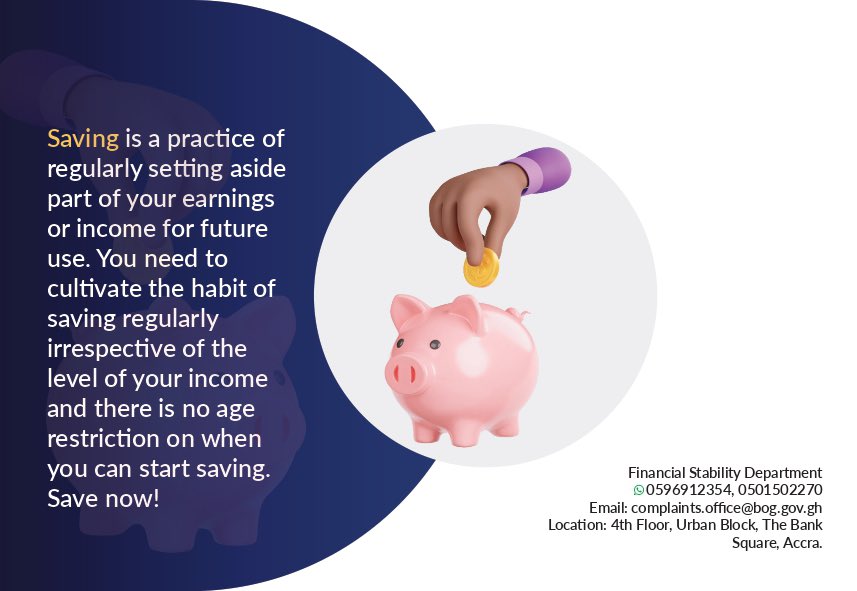 Saving is a practice of regularly setting aside part of your earnings or income for future use. You need to cultivate the habit of saving regularly irrespective of the level of your income and there is no age restriction on when you can start saving. Save now!

Financial Stability Department
0596912354, 0501502270
Email: complaints.office@bog.gov.gh
Location: 4th Floor, Urban Block, The Bank Square, Accra.